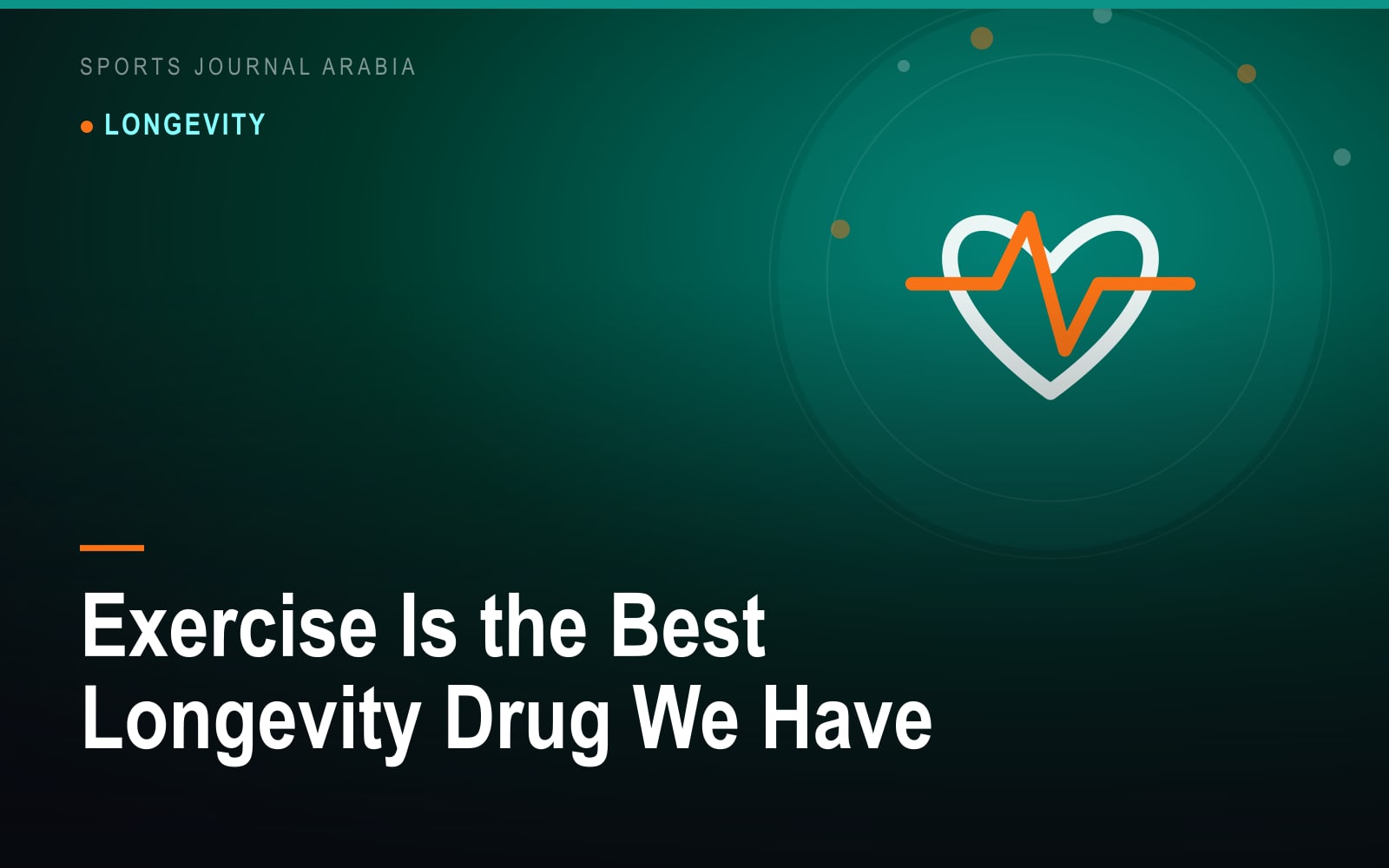 SPORTS JOURNAL ARABIA

LONGEVITY

Exercise Is the Best Longevity Drug We Have